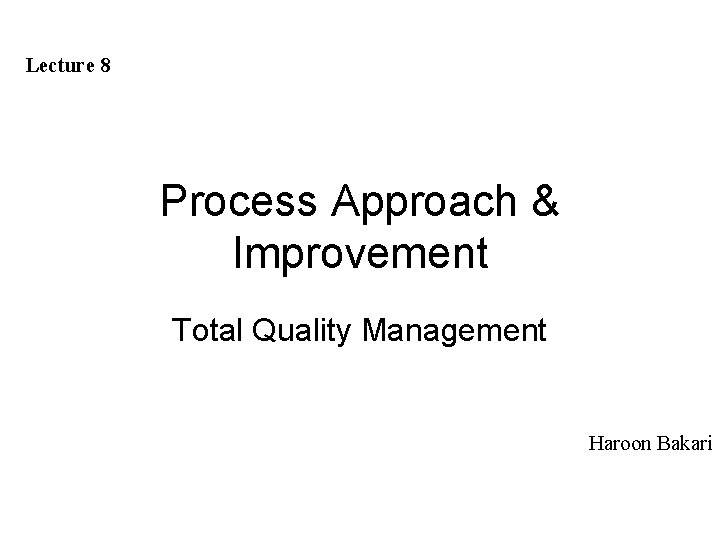 Lecture 8

Process Approach & Improvement

Total Quality Management

Haroon Bakari